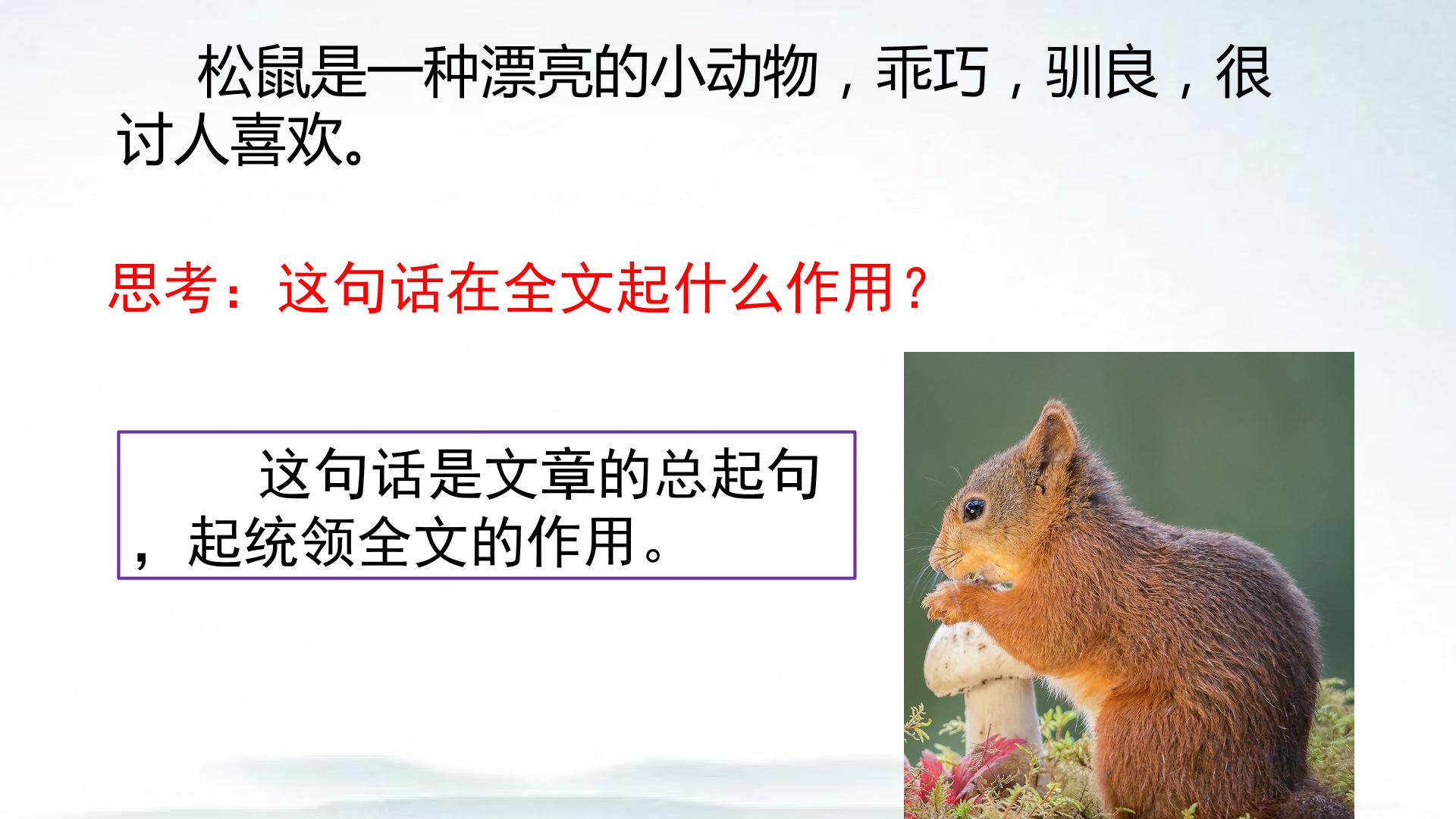 松鼠是一种漂亮的小动物，乖巧，驯良，很讨人喜欢。

思考：这句话在全文起什么作用？

这句话是文章的总起句，起统领全文的作用。